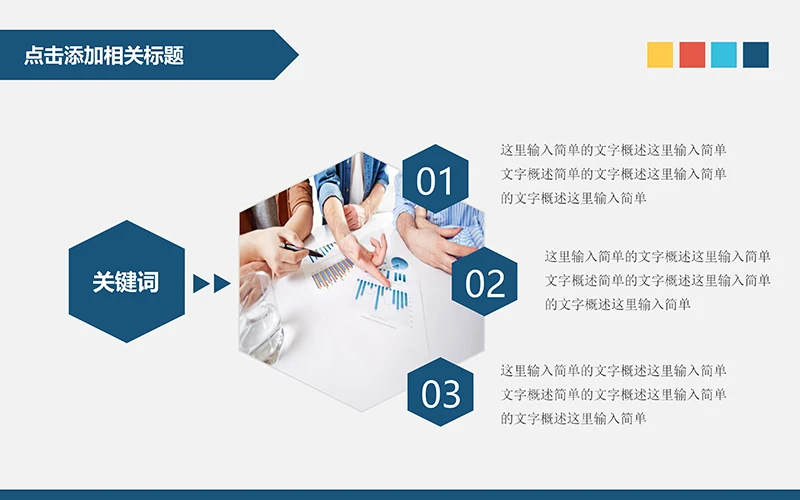 点击添加相关标题

关键词

01

这里输入简单的文字概述这里输入简单文字概述简单的文字概述这里输入简单的文字概述这里输入简单

02

这里输入简单的文字概述这里输入简单文字概述简单的文字概述这里输入简单的文字概述这里输入简单

03

这里输入简单的文字概述这里输入简单文字概述简单的文字概述这里输入简单的文字概述这里输入简单